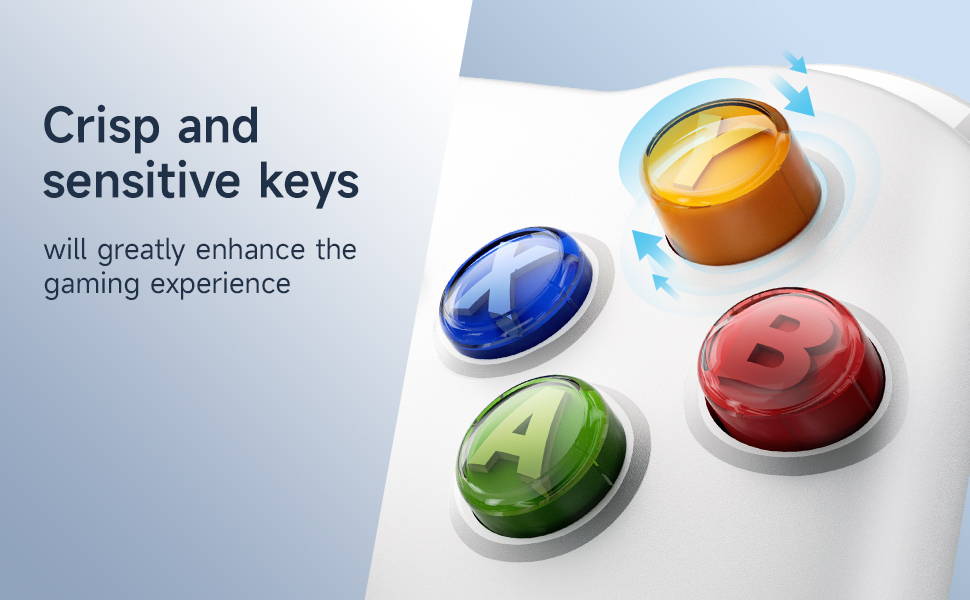 Crisp and sensitive keys

will greatly enhance the gaming experience

Y

X

B

A